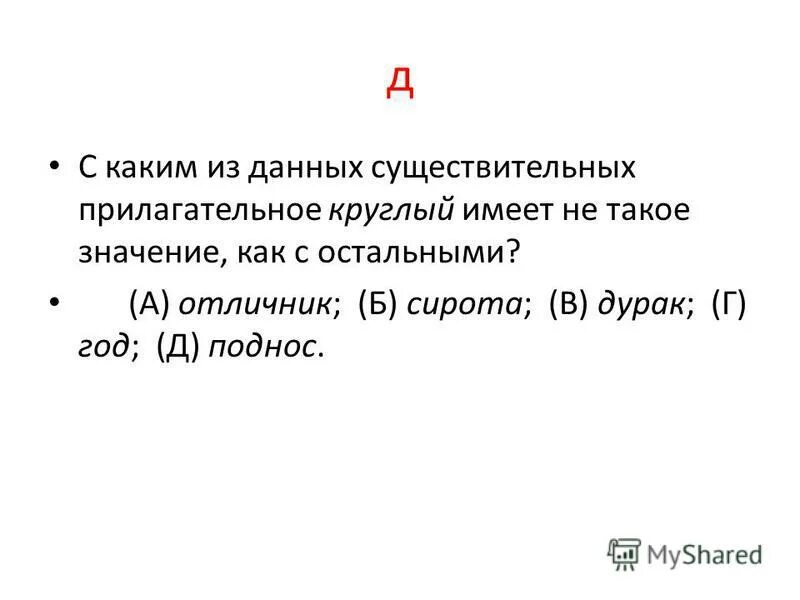 Д

• С каким из данных существительных прилагательное круглый имеет не такое значение, как с остальными?

• (А) отличник; (Б) сирота; (В) дурак; (Г) год; (Д) поднос.

MyShared